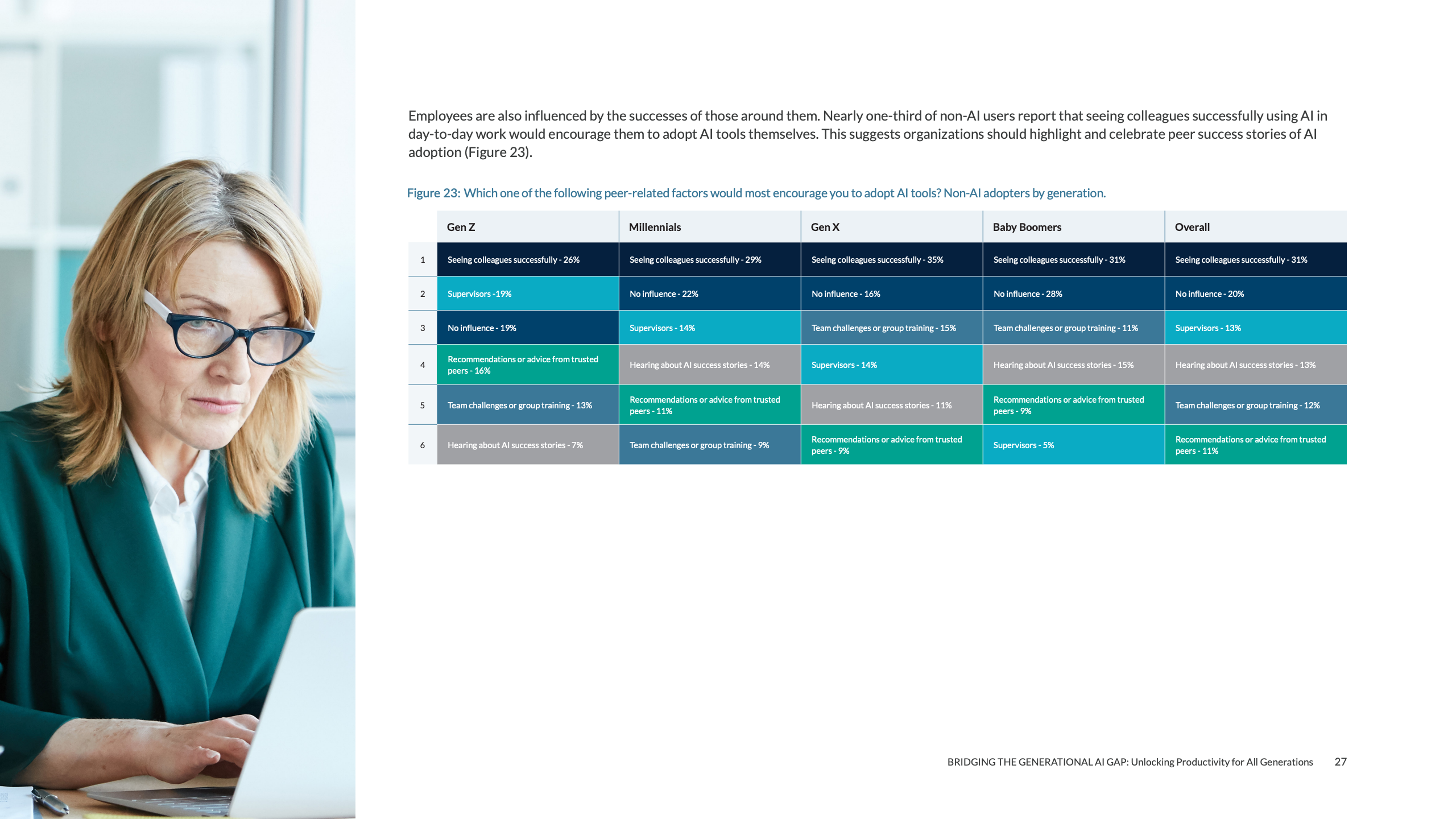 Employees are also influenced by the successes of those around them. Nearly one-third of non-AI users report that seeing colleagues successfully using AI in day-to-day work would encourage them to adopt AI tools themselves. This suggests organizations should highlight and celebrate peer success stories of AI adoption (Figure 23).

Figure 23: Which one of the following peer-related factors would most encourage you to adopt AI tools? Non-AI adopters by generation.

| | Gen Z | Millennials | Gen X | Baby Boomers | Overall |
|---|---|---|---|---|---|
| 1 | Seeing colleagues successfully - 26% | Seeing colleagues successfully - 29% | Seeing colleagues successfully - 35% | Seeing colleagues successfully - 31% | Seeing colleagues successfully - 31% |
| 2 | Supervisors -19% | No influence - 22% | No influence - 16% | No influence - 28% | No influence - 20% |
| 3 | No influence - 19% | Supervisors - 14% | Team challenges or group training - 15% | Team challenges or group training - 11% | Supervisors - 13% |
| 4 | Recommendations or advice from trusted peers - 16% | Hearing about AI success stories - 14% | Supervisors - 14% | Hearing about AI success stories - 15% | Hearing about AI success stories - 13% |
| 5 | Team challenges or group training - 13% | Recommendations or advice from trusted peers - 11% | Hearing about AI success stories - 11% | Recommendations or advice from trusted peers - 9% | Team challenges or group training - 12% |
| 6 | Hearing about AI success stories - 7% | Team challenges or group training - 9% | Recommendations or advice from trusted peers - 9% | Supervisors - 5% | Recommendations or advice from trusted peers - 11% |

BRIDGING THE GENERATIONAL AI GAP: Unlocking Productivity for All Generations 27